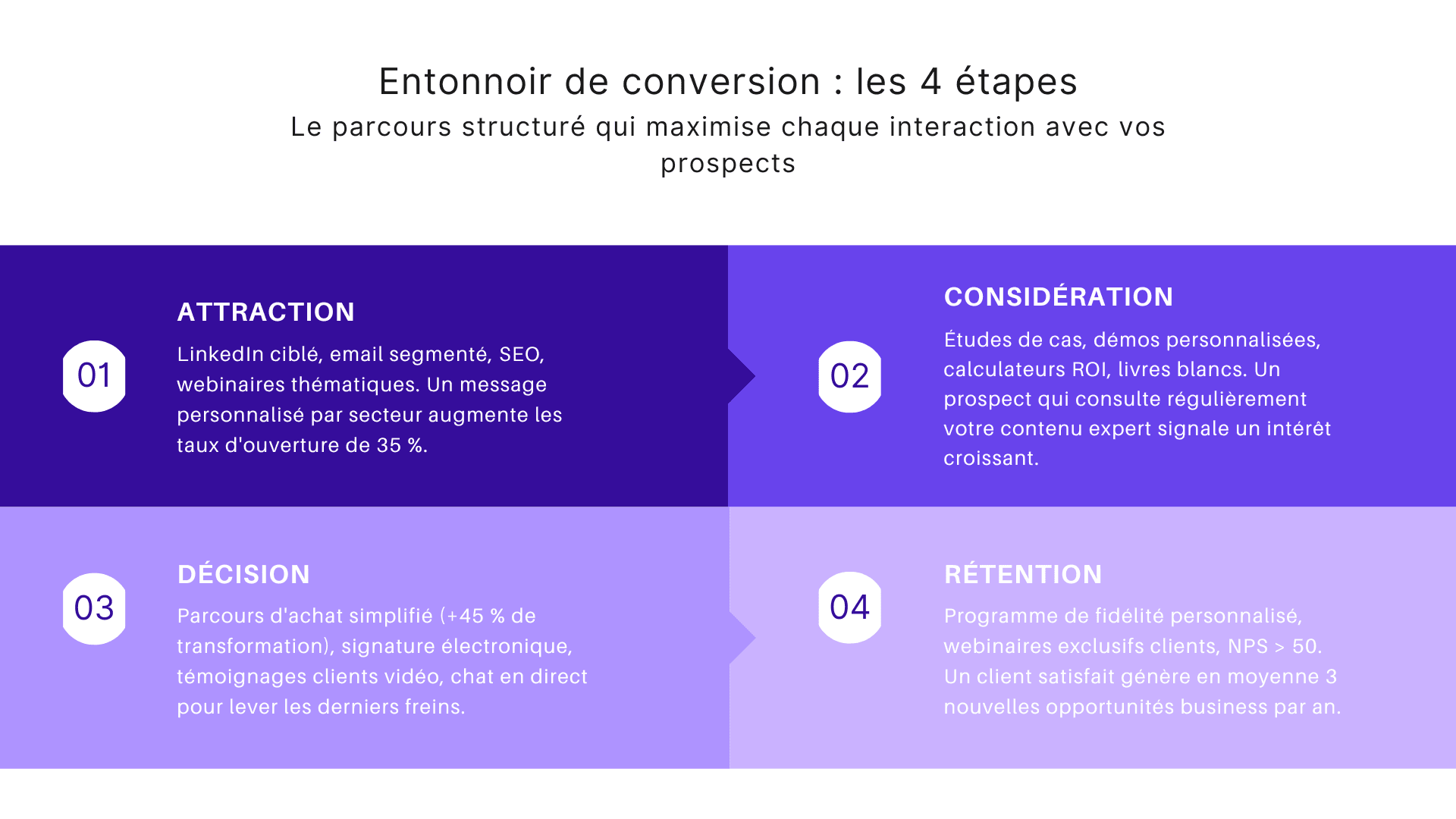 Entonnoir de conversion : les 4 étapes
Le parcours structuré qui maximise chaque interaction avec vos prospects

01
ATTRACTION
LinkedIn ciblé, email segmenté, SEO, webinaires thématiques. Un message personnalisé par secteur augmente les taux d'ouverture de 35 %.

02
CONSIDÉRATION
Études de cas, démos personnalisées, calculateurs ROI, livres blancs. Un prospect qui consulte régulièrement votre contenu expert signale un intérêt croissant.

03
DÉCISION
Parcours d'achat simplifié (+45 % de transformation), signature électronique, témoignages clients vidéo, chat en direct pour lever les derniers freins.

04
RÉTENTION
Programme de fidélité personnalisé, webinaires exclusifs clients, NPS > 50. Un client satisfait génère en moyenne 3 nouvelles opportunités business par an.